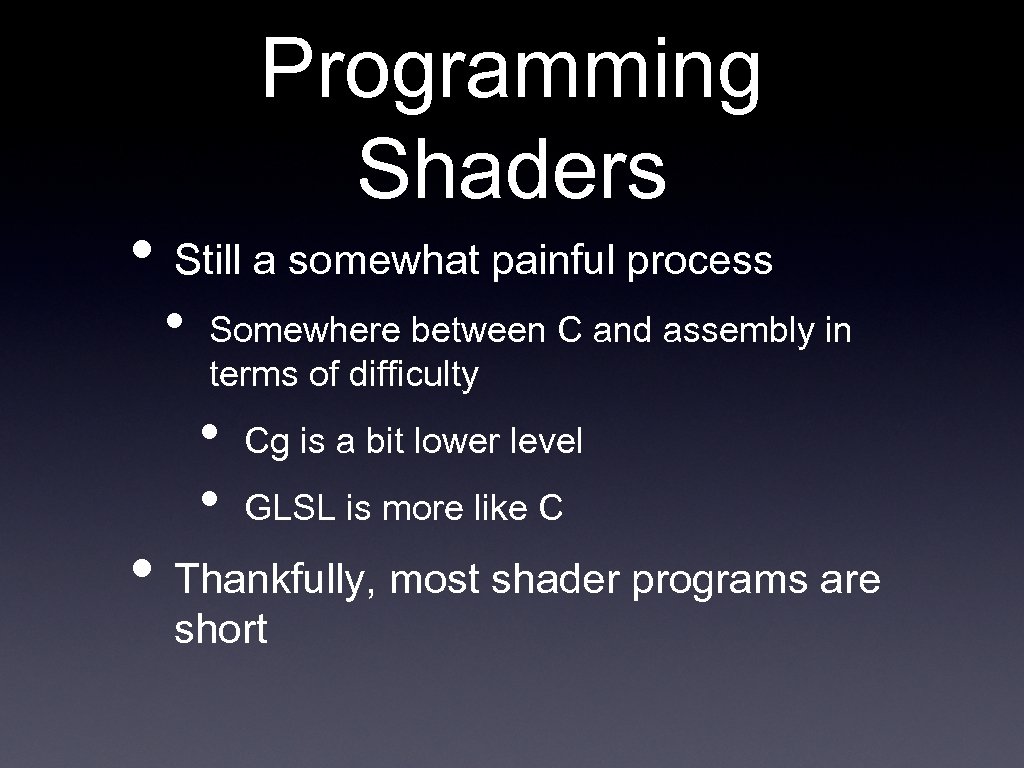 Programming Shaders

• Still a somewhat painful process

• Somewhere between C and assembly in terms of difficulty

• Cg is a bit lower level

• GLSL is more like C

• Thankfully, most shader programs are short